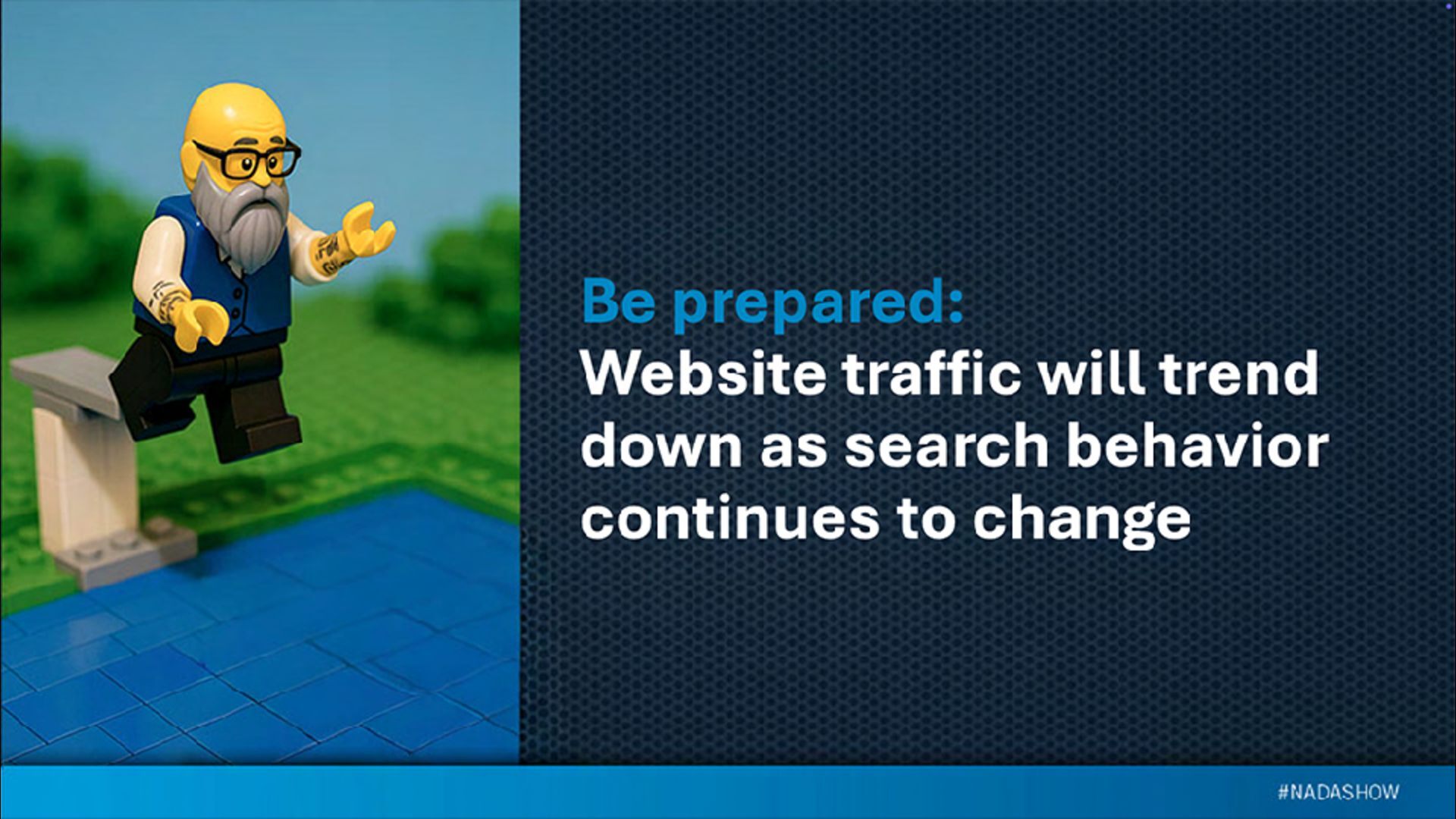 Be prepared:
Website traffic will trend down as search behavior continues to change

#NADASHOW